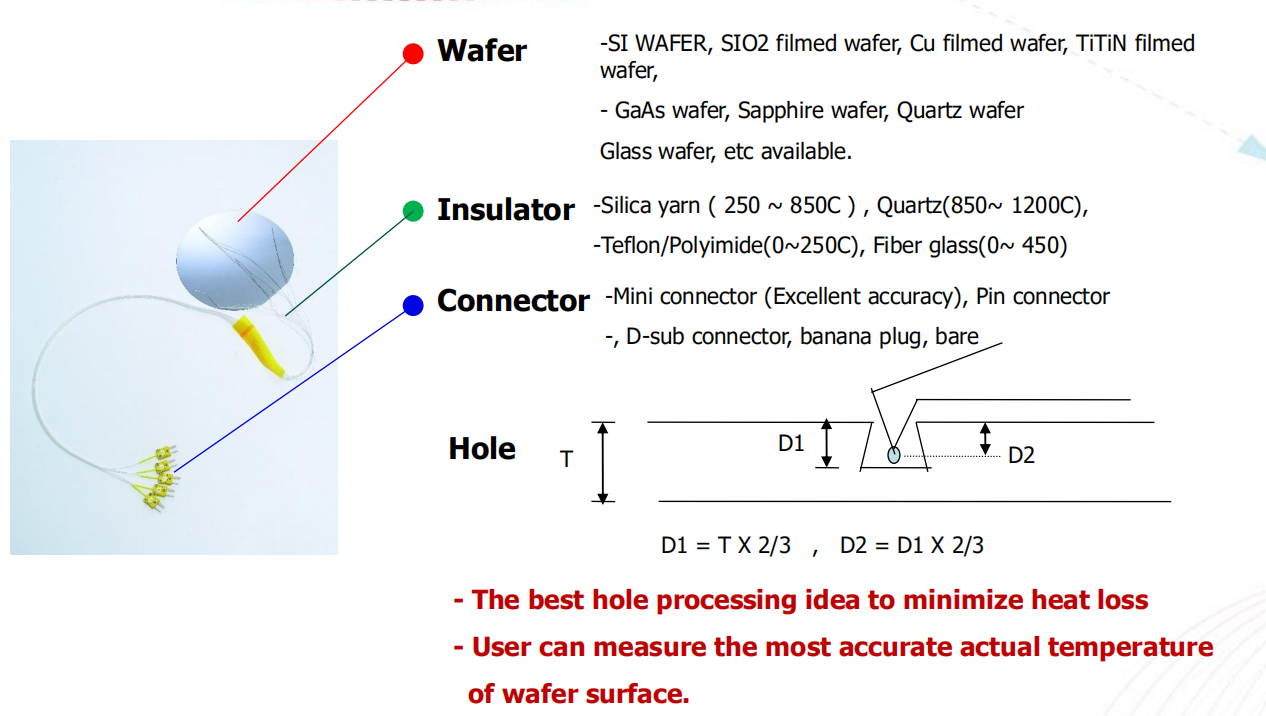 Wafer
-SI WAFER, SIO2 filmed wafer, Cu filmed wafer, TiTiN filmed wafer,
- GaAs wafer, Sapphire wafer, Quartz wafer
Glass wafer, etc available.

Insulator
-Silica yarn ( 250 ~ 850C ) , Quartz(850~ 1200C),
-Teflon/Polyimide(0~250C), Fiber glass(0~ 450)

Connector
-Mini connector (Excellent accuracy), Pin connector
-, D-sub connector, banana plug, bare

Hole
T
D1
D2

D1 = T X 2/3 , D2 = D1 X 2/3

- The best hole processing idea to minimize heat loss
- User can measure the most accurate actual temperature of wafer surface.